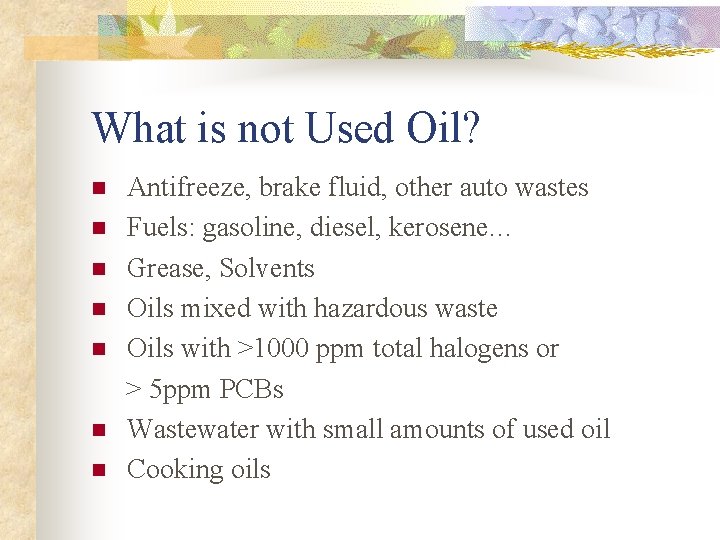 What is not Used Oil?

- Antifreeze, brake fluid, other auto wastes
- Fuels: gasoline, diesel, kerosene…
- Grease, Solvents
- Oils mixed with hazardous waste
- Oils with >1000 ppm total halogens or > 5ppm PCBs
- Wastewater with small amounts of used oil
- Cooking oils